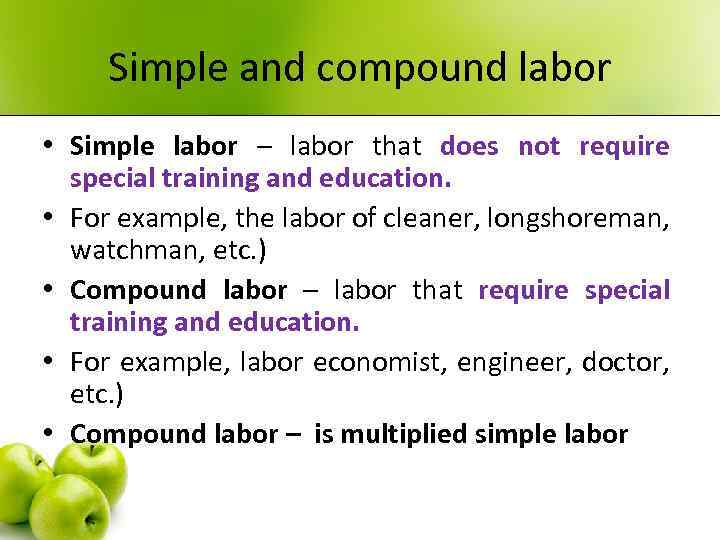 Simple and compound labor

• Simple labor – labor that does not require special training and education.
• For example, the labor of cleaner, longshoreman, watchman, etc.)
• Compound labor – labor that require special training and education.
• For example, labor economist, engineer, doctor, etc.)
• Compound labor – is multiplied simple labor